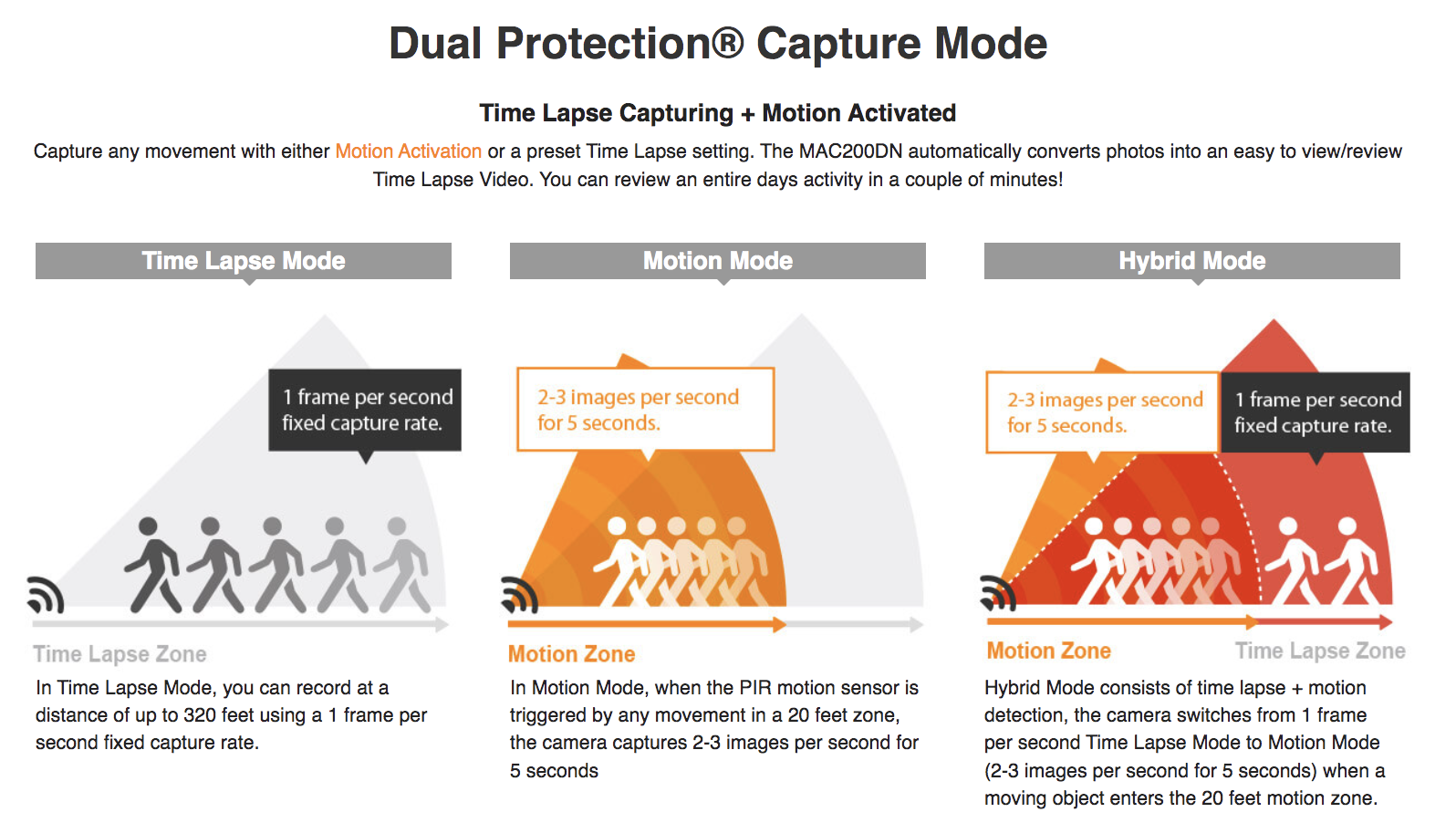 Dual Protection® Capture Mode

Time Lapse Capturing + Motion Activated

Capture any movement with either Motion Activation or a preset Time Lapse setting. The MAC200DN automatically converts photos into an easy to view/review Time Lapse Video. You can review an entire days activity in a couple of minutes!

Time Lapse Mode

1 frame per second fixed capture rate.

Time Lapse Zone

In Time Lapse Mode, you can record at a distance of up to 320 feet using a 1 frame per second fixed capture rate.

Motion Mode

2-3 images per second for 5 seconds.

Motion Zone

In Motion Mode, when the PIR motion sensor is triggered by any movement in a 20 feet zone, the camera captures 2-3 images per second for 5 seconds

Hybrid Mode

2-3 images per second for 5 seconds.

1 frame per second fixed capture rate.

Motion Zone

Time Lapse Zone

Hybrid Mode consists of time lapse + motion detection, the camera switches from 1 frame per second Time Lapse Mode to Motion Mode (2-3 images per second for 5 seconds) when a moving object enters the 20 feet motion zone.